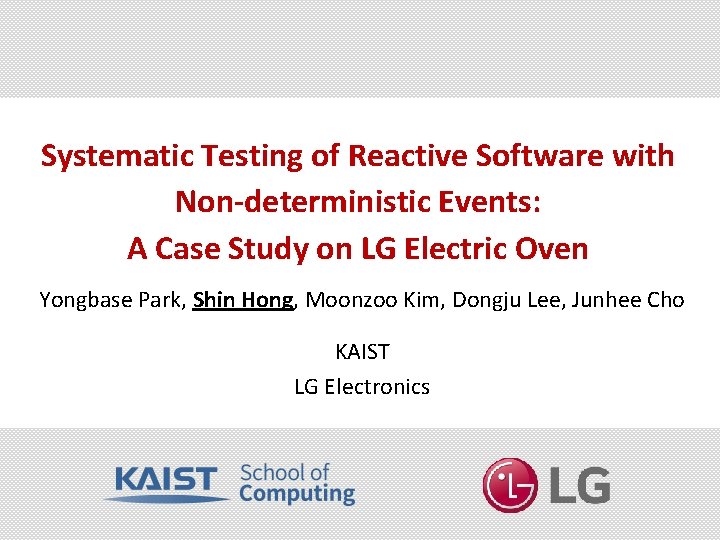 Systematic Testing of Reactive Software with Non-deterministic Events: A Case Study on LG Electric Oven

Yongbase Park, Shin Hong, Moonzoo Kim, Dongju Lee, Junhee Cho

KAIST
LG Electronics

KAIST School of Computing

LG